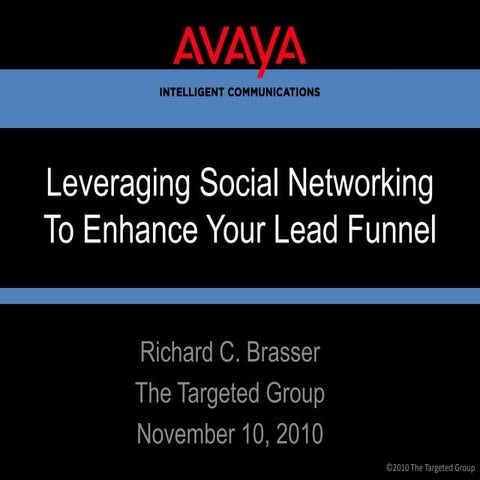 AVAYA
INTELLIGENT COMMUNICATIONS

Leveraging Social Networking To Enhance Your Lead Funnel

Richard C. Brasser
The Targeted Group
November 10, 2010

©2010 The Targeted Group